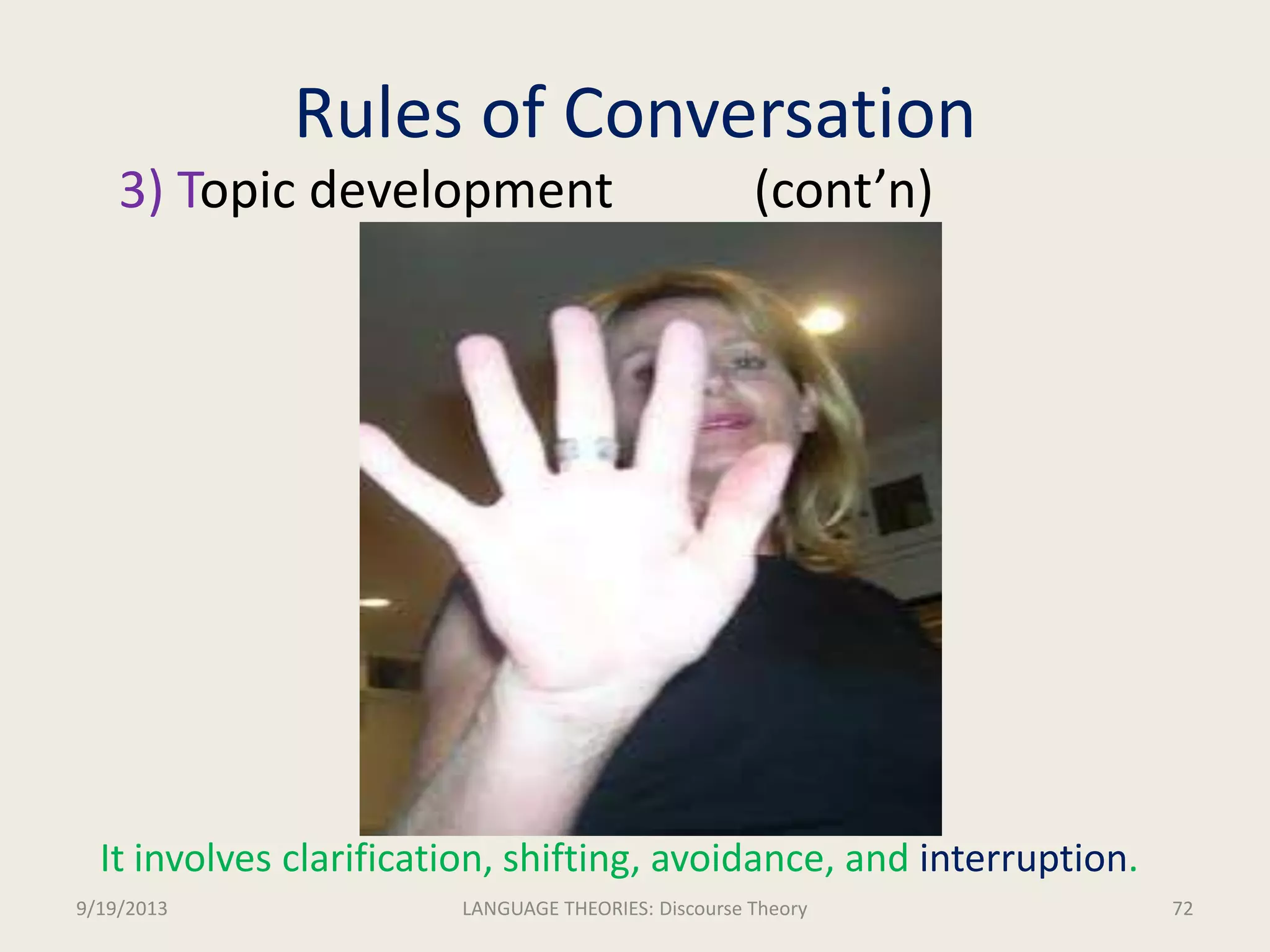 Rules of Conversation

3) Topic development (cont’n)

It involves clarification, shifting, avoidance, and interruption.

9/19/2013

LANGUAGE THEORIES: Discourse Theory

72